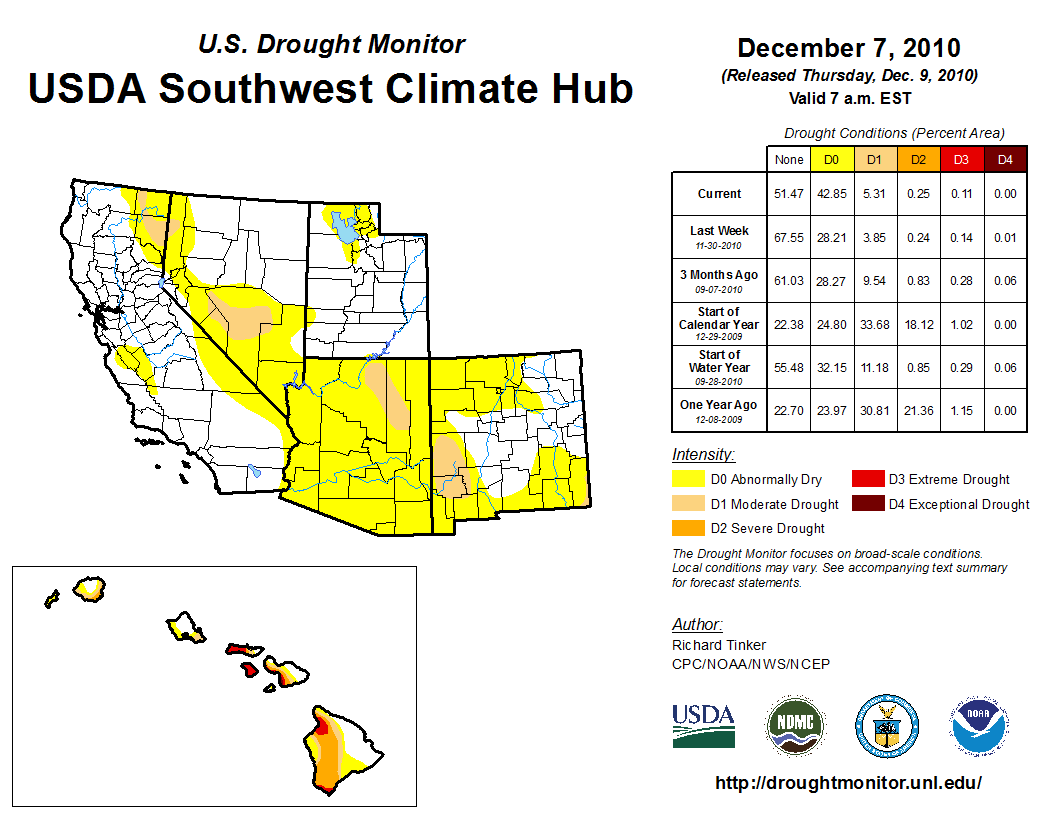 U.S. Drought Monitor
USDA Southwest Climate Hub

December 7, 2010
(Released Thursday, Dec. 9, 2010)
Valid 7 a.m. EST

Drought Conditions (Percent Area)

| | None | D0 | D1 | D2 | D3 | D4 |
|---|---|---|---|---|---|---|
| Current | 51.47 | 42.85 | 5.31 | 0.25 | 0.11 | 0.00 |
| Last Week 11-30-2010 | 67.55 | 28.21 | 3.85 | 0.24 | 0.14 | 0.01 |
| 3 Months Ago 09-07-2010 | 61.03 | 28.27 | 9.54 | 0.83 | 0.28 | 0.06 |
| Start of Calendar Year 12-29-2009 | 22.38 | 24.80 | 33.68 | 18.12 | 1.02 | 0.00 |
| Start of Water Year 09-28-2010 | 55.48 | 32.15 | 11.18 | 0.85 | 0.29 | 0.06 |
| One Year Ago 12-08-2009 | 22.70 | 23.97 | 30.81 | 21.36 | 1.15 | 0.00 |

Intensity:
D0 Abnormally Dry
D1 Moderate Drought
D2 Severe Drought
D3 Extreme Drought
D4 Exceptional Drought

The Drought Monitor focuses on broad-scale conditions. Local conditions may vary. See accompanying text summary for forecast statements.

Author:
Richard Tinker
CPC/NOAA/NWS/NCEP

USDA
NDMC
NOAA

http://droughtmonitor.unl.edu/